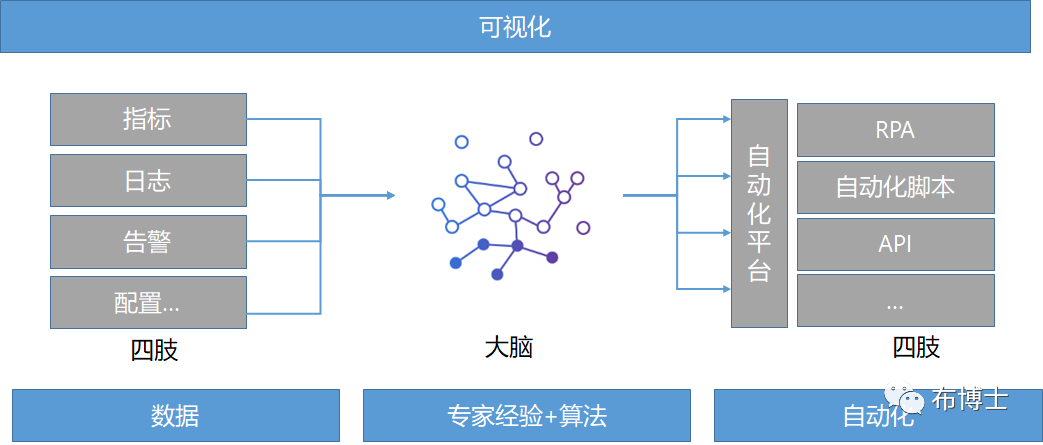 可视化

指标

日志

告警

配置...

四肢

大脑

自动化平台

RPA

自动化脚本

API

...

四肢

数据

专家经验+算法

自动化

布博士